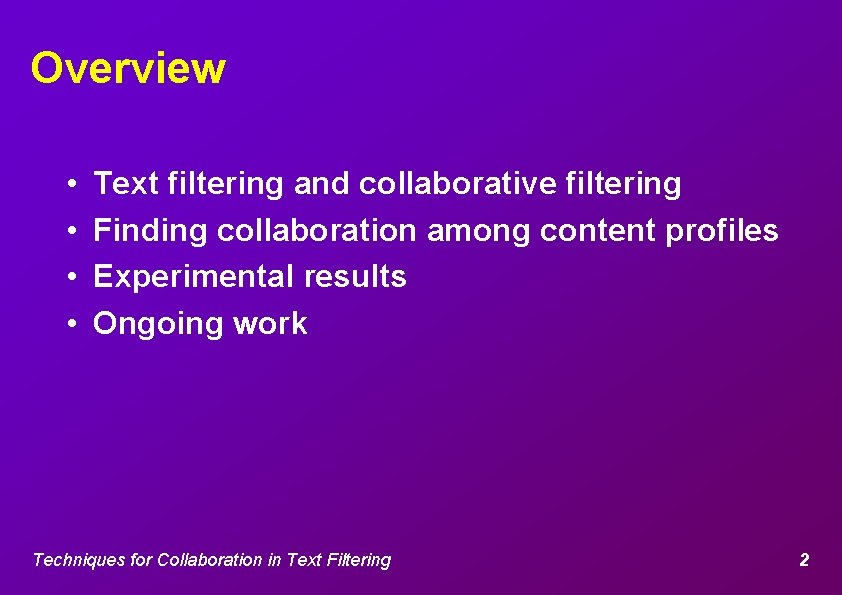 Overview

• Text filtering and collaborative filtering
• Finding collaboration among content profiles
• Experimental results
• Ongoing work

Techniques for Collaboration in Text Filtering

2